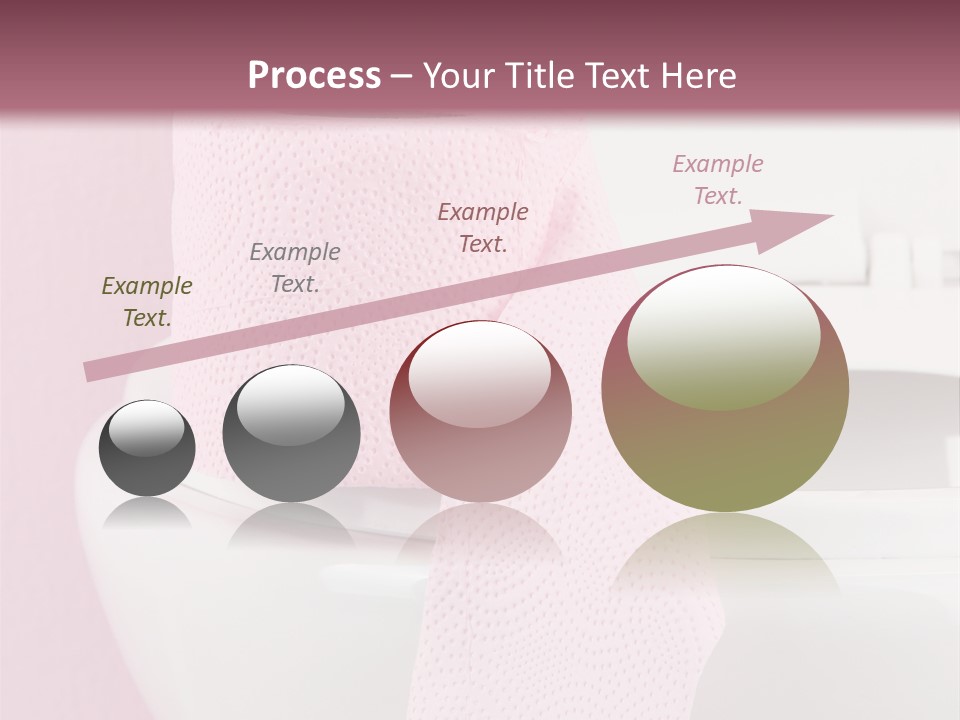 Process – Your Title Text Here

Example Text.

Example Text.

Example Text.

Example Text.